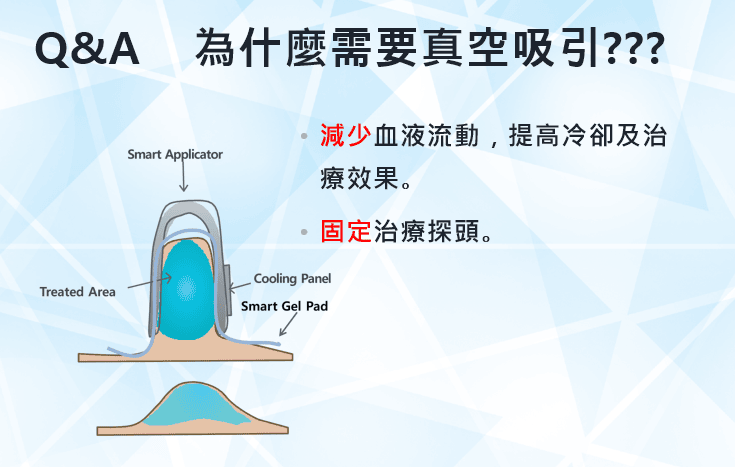 Q&A 為什麼需要真空吸引???

Smart Applicator

Treated Area

Cooling Panel

Smart Gel Pad

• 減少血液流動，提高冷卻及治療效果。

• 固定治療探頭。